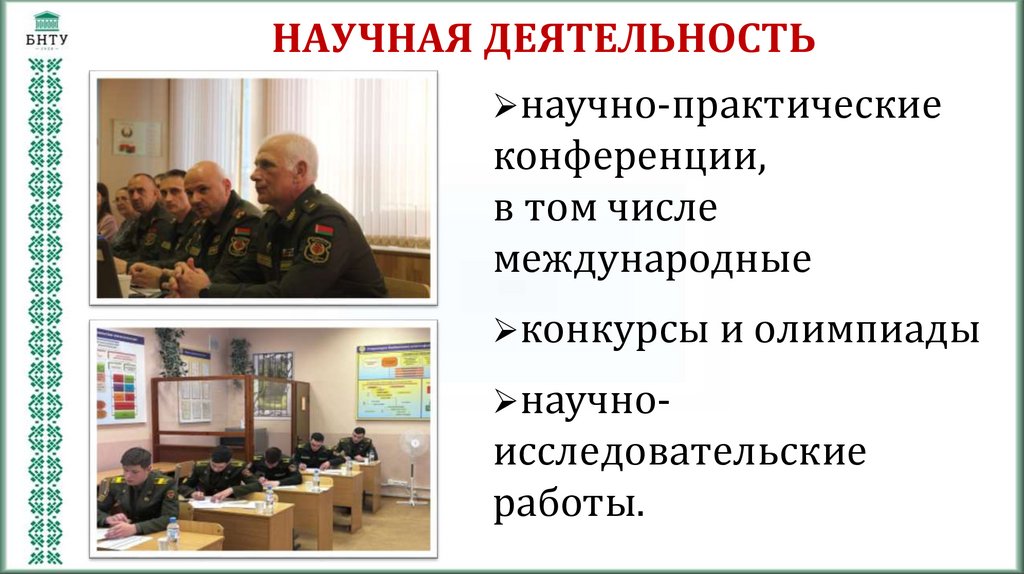 БНТУ

НАУЧНАЯ ДЕЯТЕЛЬНОСТЬ

➢научно-практические конференции, в том числе международные

➢конкурсы и олимпиады

➢научно-исследовательские работы.